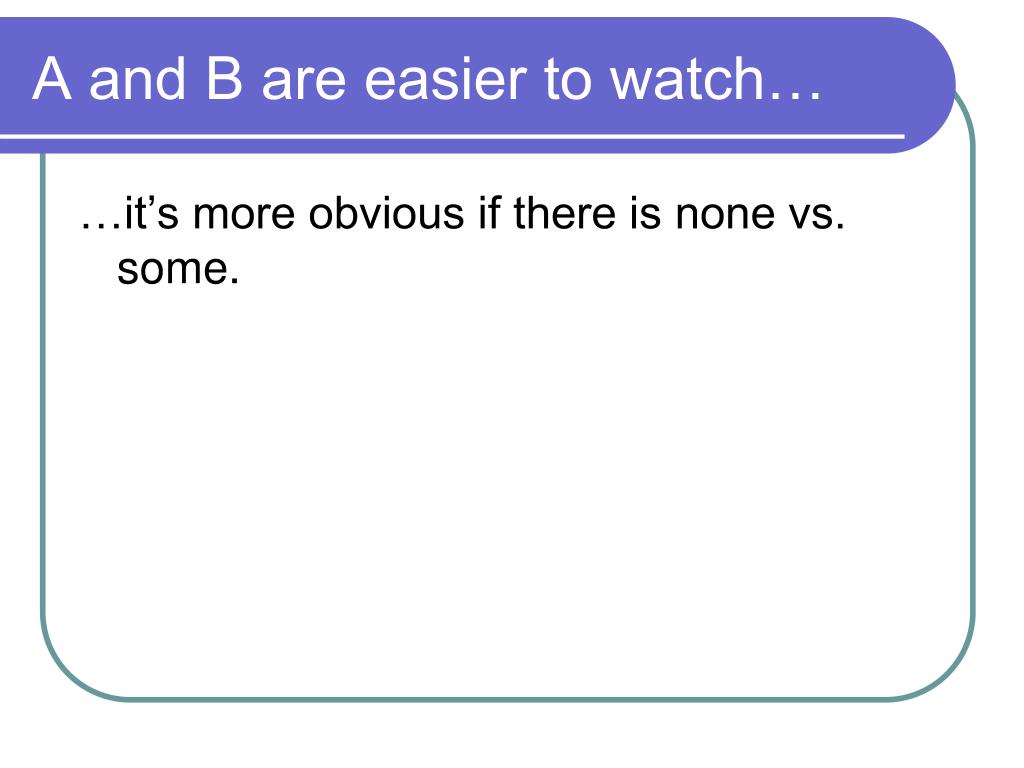 A and B are easier to watch…

…it’s more obvious if there is none vs. some.